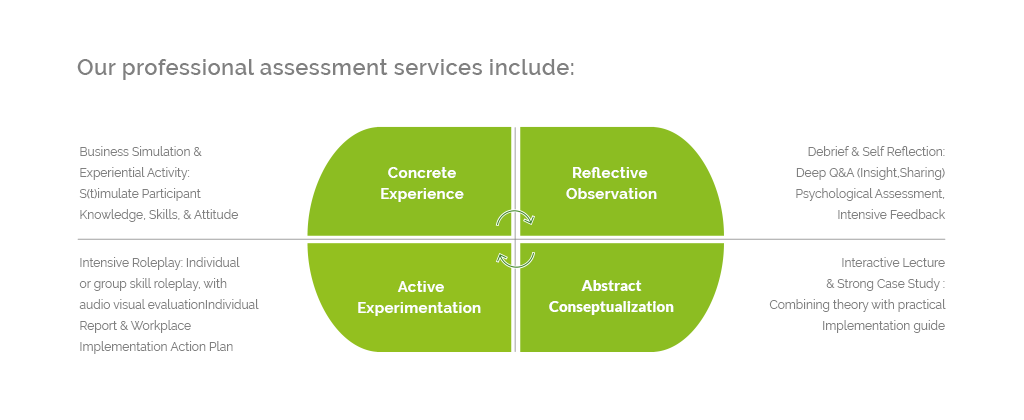 Our professional assessment services include:

Business Simulation & Experiential Activity: S(t)imulate Participant Knowledge, Skills, & Attitude

Concrete Experience

Reflective Observation

Debrief & Self Reflection: Deep Q&A (Insight,Sharing) Psychological Assessment, Intensive Feedback

Intensive Roleplay: Individual or group skill roleplay, with audio visual evaluationIndividual Report & Workplace Implementation Action Plan

Active Experimentation

Abstract Conseptualization

Interactive Lecture & Strong Case Study : Combining theory with practical Implementation guide